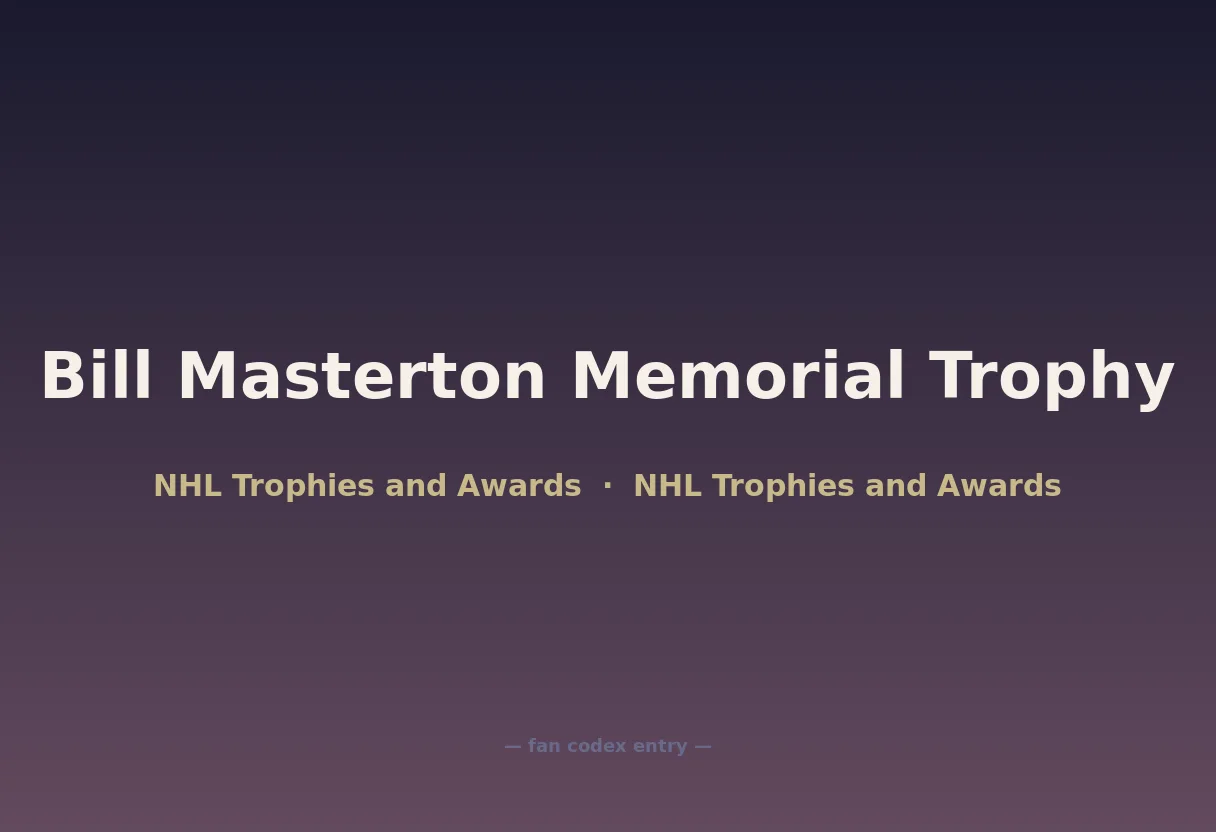 Bill Masterton Memorial Trophy

NHL Trophies and Awards · NHL Trophies and Awards

— fan codex entry —